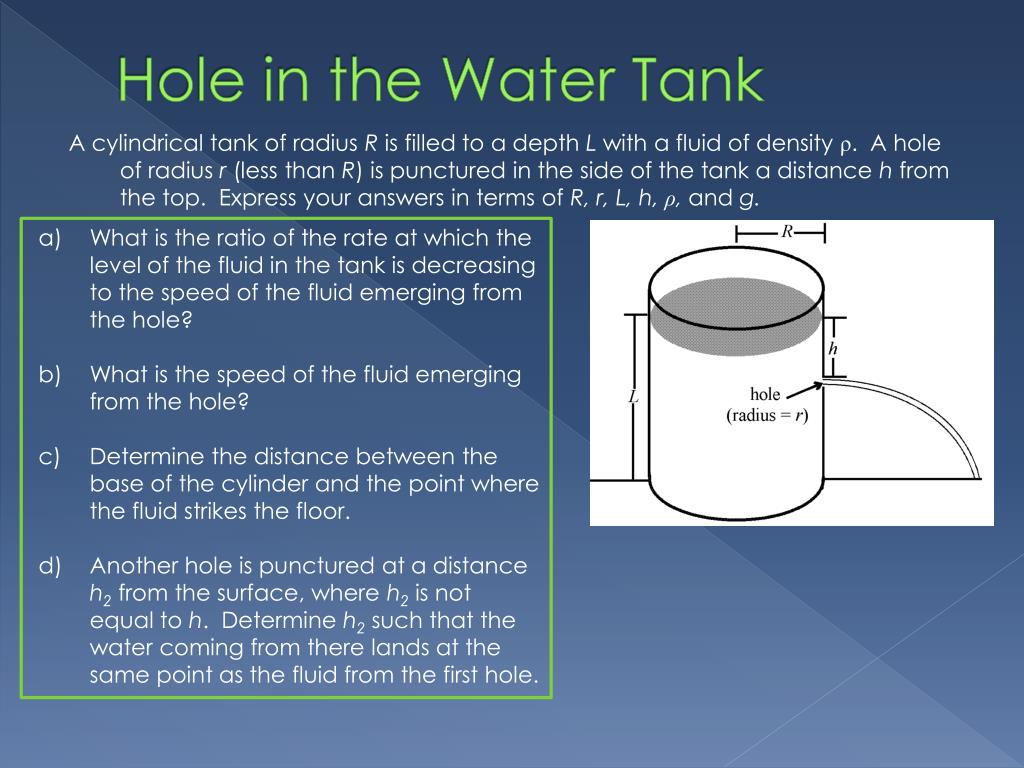 Hole in the Water Tank

A cylindrical tank of radius $R$ is filled to a depth $L$ with a fluid of density $\rho$. A hole of radius $r$ (less than $R$) is punctured in the side of the tank a distance $h$ from the top. Express your answers in terms of $R$, $r$, $L$, $h$, $\rho$, and $g$.

a) What is the ratio of the rate at which the level of the fluid in the tank is decreasing to the speed of the fluid emerging from the hole?

b) What is the speed of the fluid emerging from the hole?

c) Determine the distance between the base of the cylinder and the point where the fluid strikes the floor.

d) Another hole is punctured at a distance $h_2$ from the surface, where $h_2$ is not equal to $h$. Determine $h_2$ such that the water coming from there lands at the same point as the fluid from the first hole.

$R$
$h$
$L$
hole
(radius = $r$)